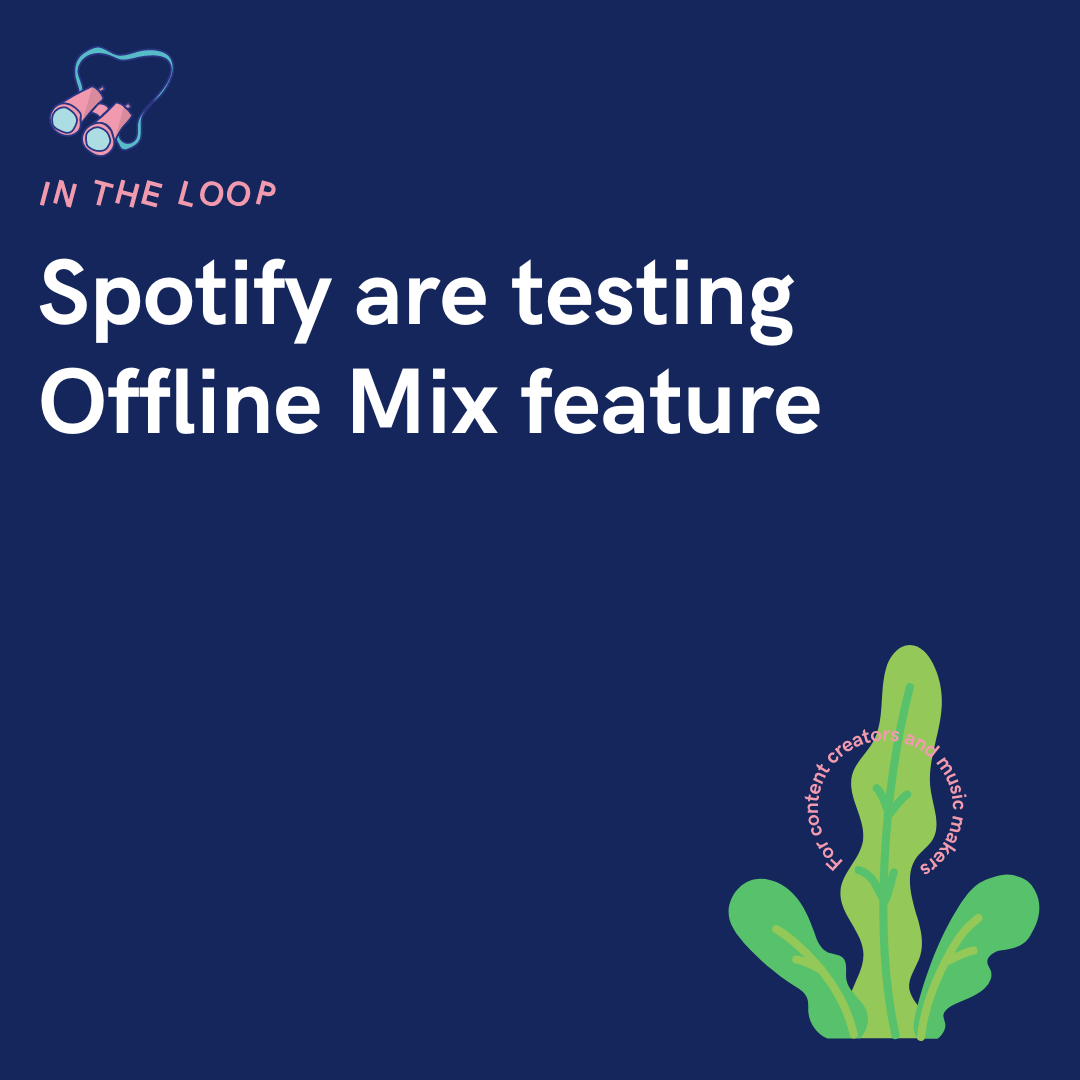 IN THE LOOP

Spotify are testing Offline Mix feature

For content creators and music makers